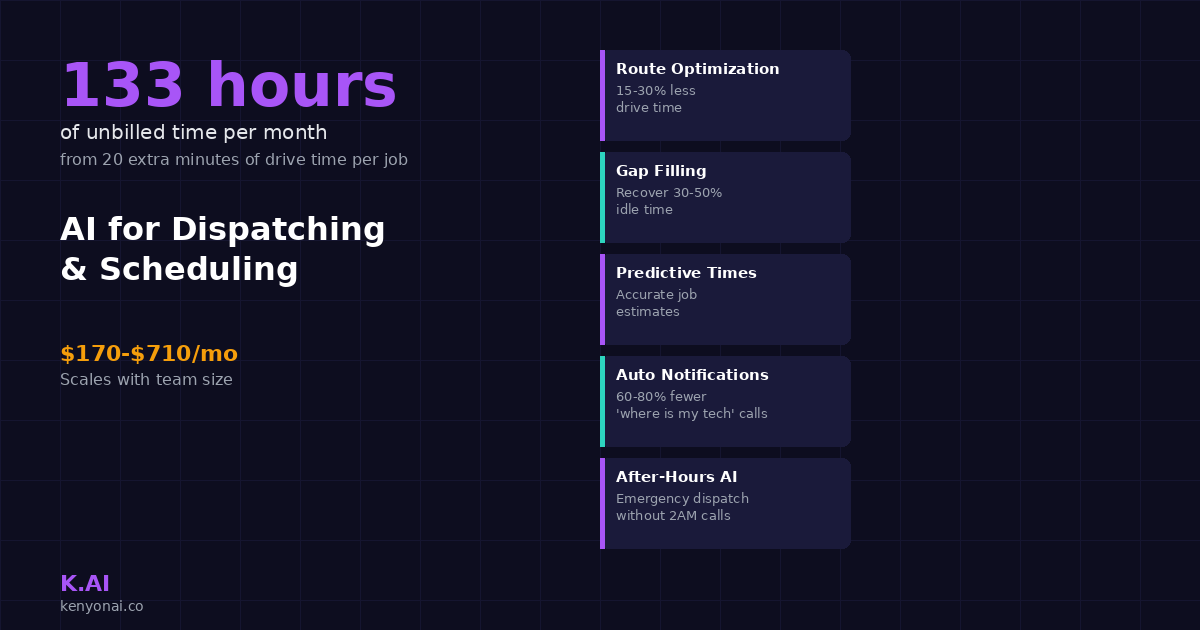 133 hours
of unbilled time per month
from 20 extra minutes of drive time per job

AI for Dispatching & Scheduling

$170-$710/mo
Scales with team size

K.AI
kenyonai.co

Route Optimization
15-30% less drive time

Gap Filling
Recover 30-50% idle time

Predictive Times
Accurate job estimates

Auto Notifications
60-80% fewer 'where is my tech' calls

After-Hours AI
Emergency dispatch without 2AM calls